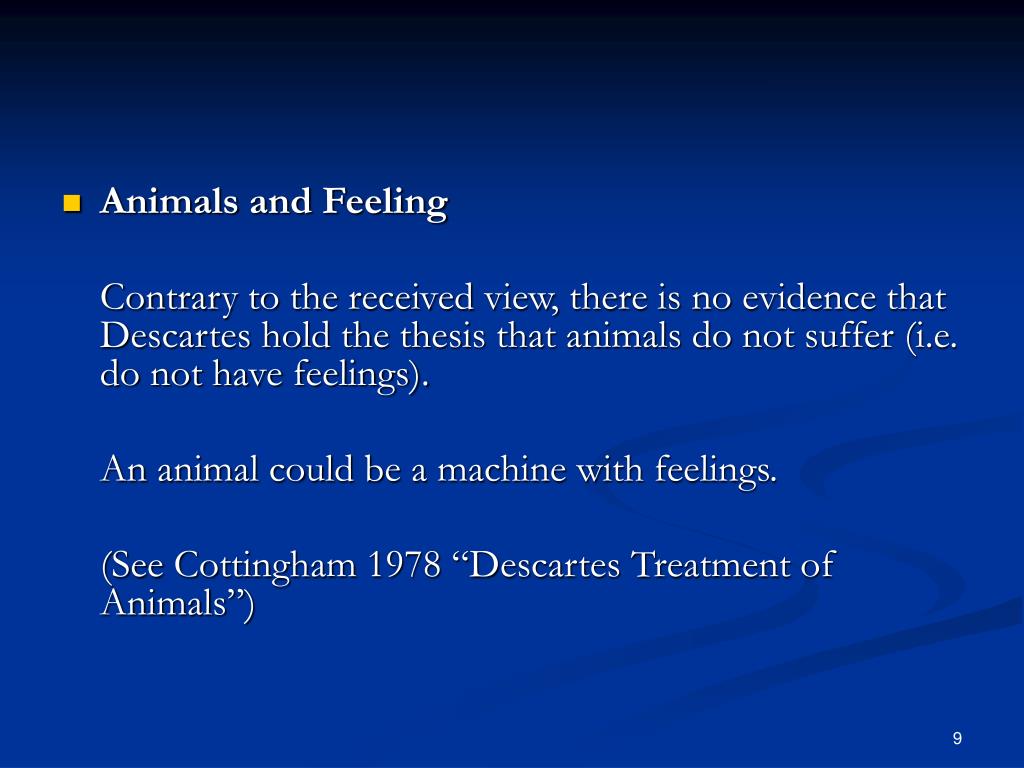 Animals and Feeling

Contrary to the received view, there is no evidence that Descartes hold the thesis that animals do not suffer (i.e. do not have feelings).

An animal could be a machine with feelings.

(See Cottingham 1978 “Descartes Treatment of Animals”)

9